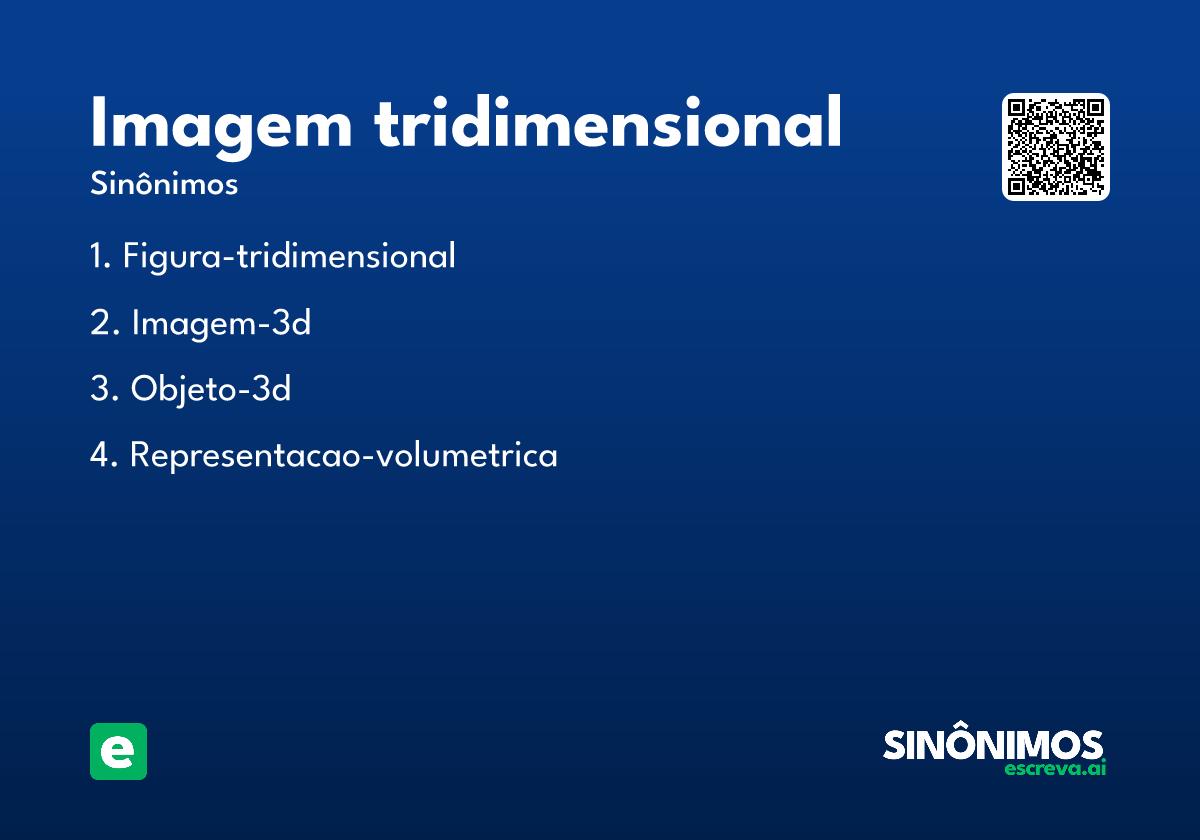 Imagem tridimensional
Sinônimos

1. Figura-tridimensional

2. Imagem-3d

3. Objeto-3d

4. Representacao-volumetrica

e

SINÔNIMOS
escreva.ai